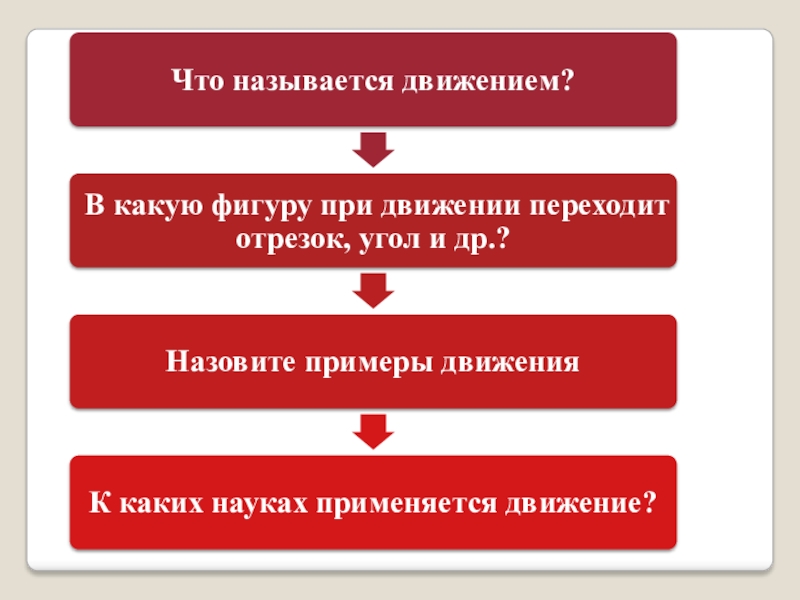 Что называется движением?

В какую фигуру при движении переходит отрезок, угол и др.?

Назовите примеры движения

К каких науках применяется движение?